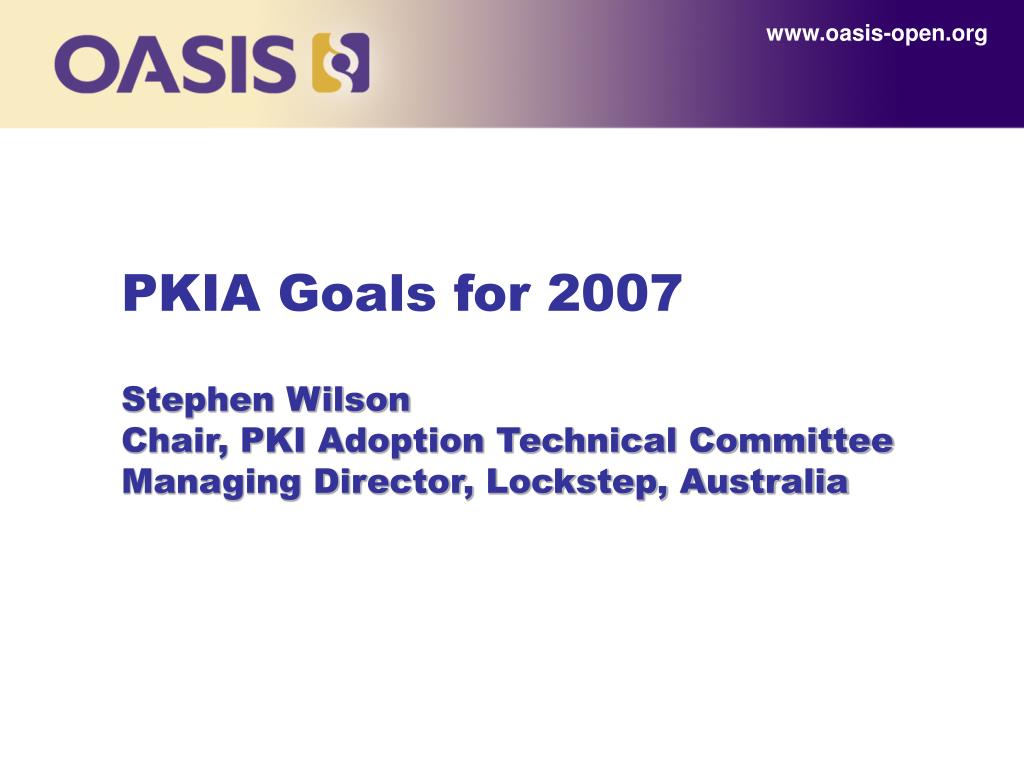 OASIS

www.oasis-open.org

PKIA Goals for 2007

Stephen Wilson
Chair, PKI Adoption Technical Committee
Managing Director, Lockstep, Australia